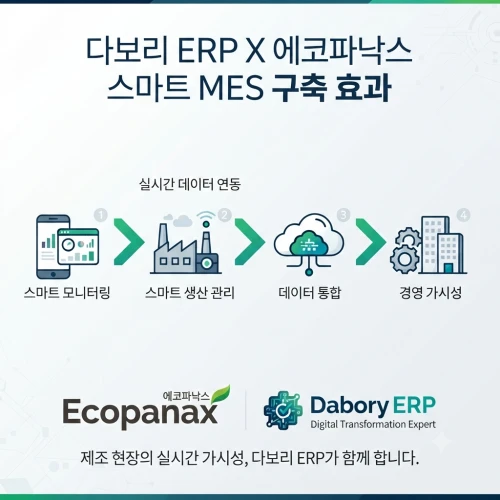 다보리 ERP X 에코파낙스
스마트 MES 구축 효과

실시간 데이터 연동

1
스마트 모니터링

2
스마트 생산 관리

3
데이터 통합

4
경영 가시성

에코파낙스
Ecopanax

Dabory ERP
Digital Transformation Expert

제조 현장의 실시간 가시성, 다보리 ERP가 함께 합니다.